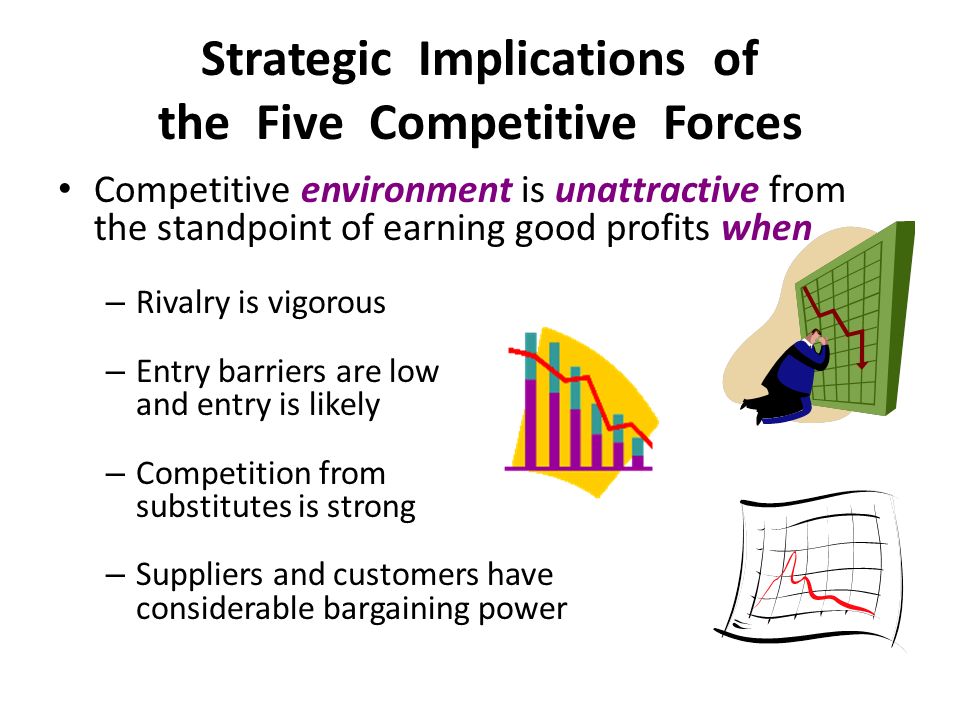 Strategic Implications of the Five Competitive Forces

• Competitive environment is unattractive from the standpoint of earning good profits when

– Rivalry is vigorous

– Entry barriers are low and entry is likely

– Competition from substitutes is strong

– Suppliers and customers have considerable bargaining power